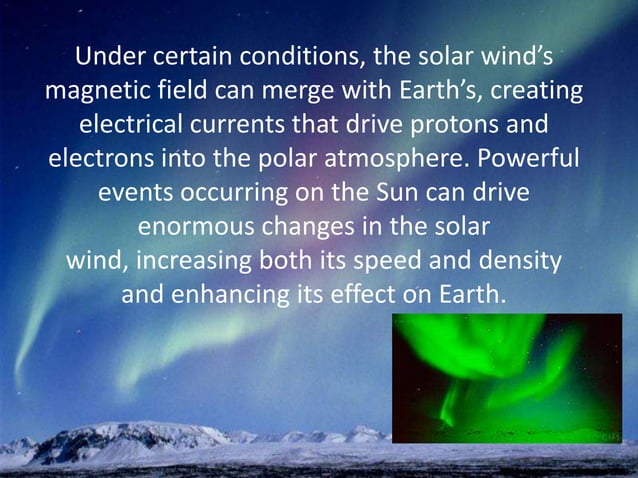 Under certain conditions, the solar wind's magnetic field can merge with Earth's, creating electrical currents that drive protons and electrons into the polar atmosphere. Powerful events occurring on the Sun can drive enormous changes in the solar wind, increasing both its speed and density and enhancing its effect on Earth.